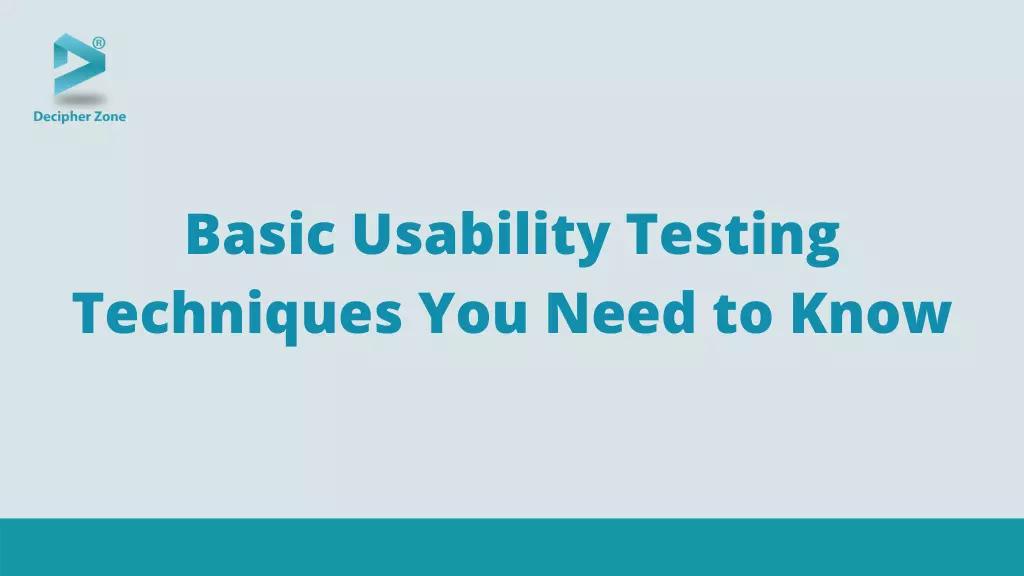 ®
Decipher Zone

Basic Usability Testing Techniques You Need to Know